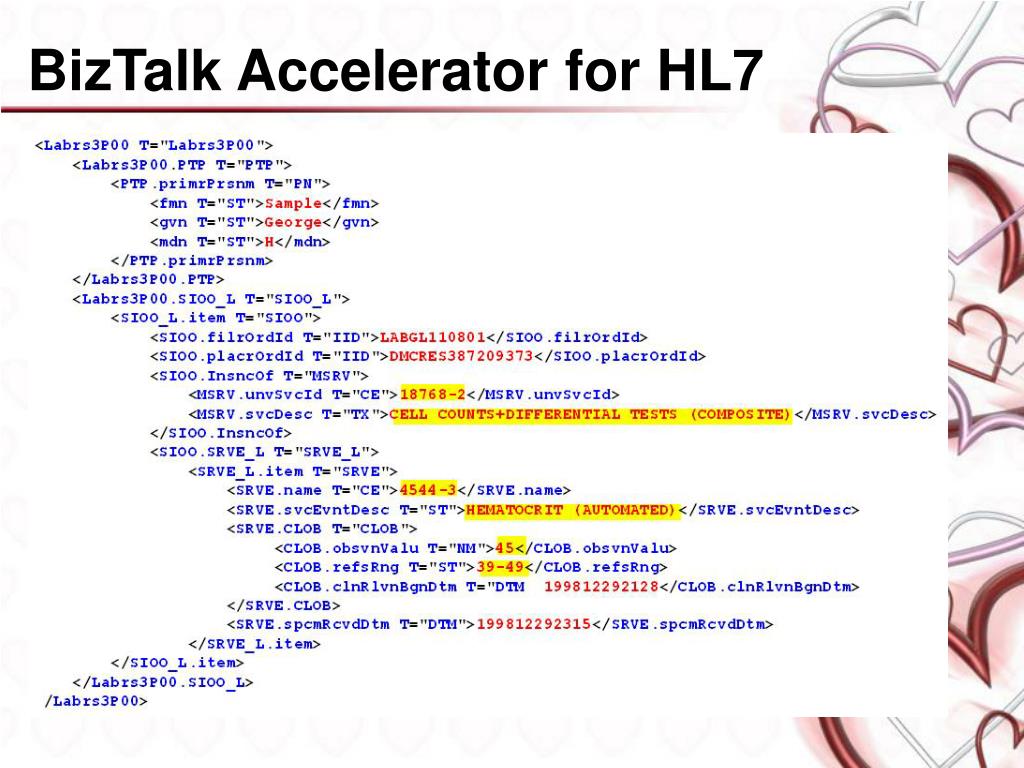 BizTalk Accelerator for HL7

<Labrs3P00 T="Labrs3P00">
<Labrs3P00.PTP T="PTP">
<PTP.primrPrsnm T="PN">
<fmn T="ST">Sample</fmn>
<gvn T="ST">George</gvn>
<mdn T="ST">H</mdn>
</PTP.primrPrsnm>
</Labrs3P00.PTP>
<Labrs3P00.SIOO_L T="SIOO_L">
<SIOO_L.item T="SIOO">
<SIOO.filrOrdId T="IID">LABGL110801</SIOO.filrOrdId>
<SIOO.placrOrdId T="IID">DMCRES387209373</SIOO.placrOrdId>
<SIOO.InsncOf T="MSRV">
<MSRV.unvSvcId T="CE">18768-2</MSRV.unvSvcId>
<MSRV.svcDesc T="TX">CELL COUNTS+DIFFERENTIAL TESTS (COMPOSITE)</MSRV.svcDesc>
</SIOO.InsncOf>
<SIOO.SRVE_L T="SRVE_L">
<SRVE_L.item T="SRVE">
<SRVE.name T="CE">4544-3</SRVE.name>
<SRVE.svcEvntDesc T="ST">HEMATOCRIT (AUTOMATED)</SRVE.svcEvntDesc>
<SRVE.CLOB T="CLOB">
<CLOB.obsvnValu T="NM">45</CLOB.obsvnValu>
<CLOB.refsRng T="ST">39-49</CLOB.refsRng>
<CLOB.clnRlvnBgnDtm T="DTM 199812292128</CLOB.clnRlvnBgnDtm>
</SRVE.CLOB>
<SRVE.spcmRcvdDtm T="DTM">199812292315</SRVE.spcmRcvdDtm>
</SRVE_L.item>
</SIOO_L.item>
</Labrs3P00.SIOO_L>
/Labrs3P00>